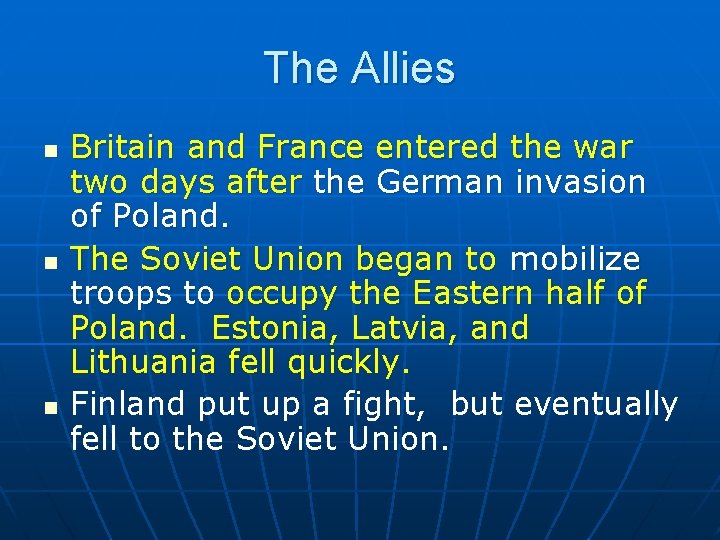 The Allies

- Britain and France entered the war two days after the German invasion of Poland.
- The Soviet Union began to mobilize troops to occupy the Eastern half of Poland.  Estonia, Latvia, and Lithuania fell quickly.
- Finland put up a fight,  but eventually fell to the Soviet Union.